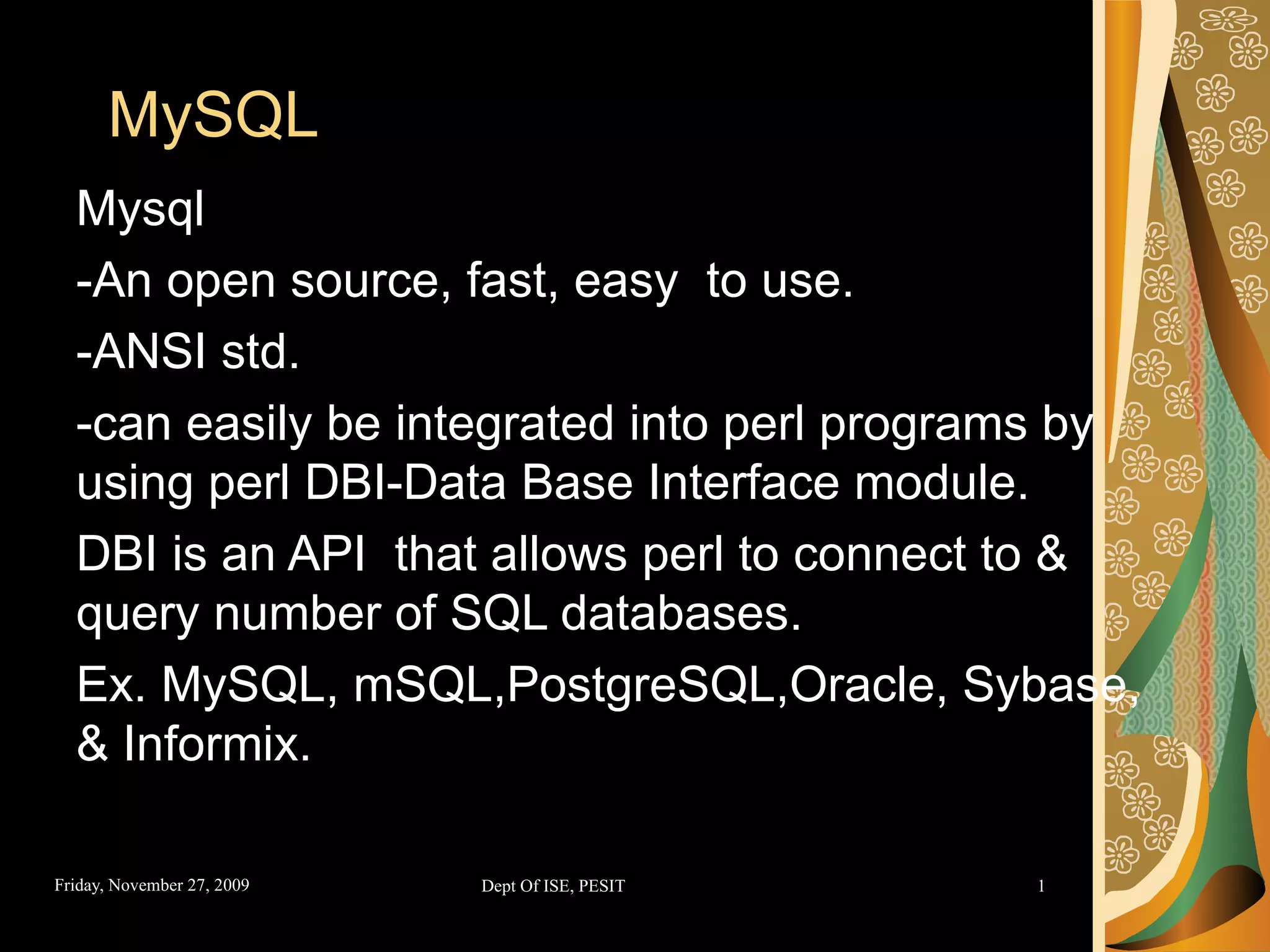 MySQL

Mysql

-An open source, fast, easy to use.

-ANSI std.

-can easily be integrated into perl programs by using perl DBI-Data Base Interface module.

DBI is an API that allows perl to connect to & query number of SQL databases.

Ex. MySQL, mSQL,PostgreSQL,Oracle, Sybase, & Informix.

Friday, November 27, 2009

Dept Of ISE, PESIT

1